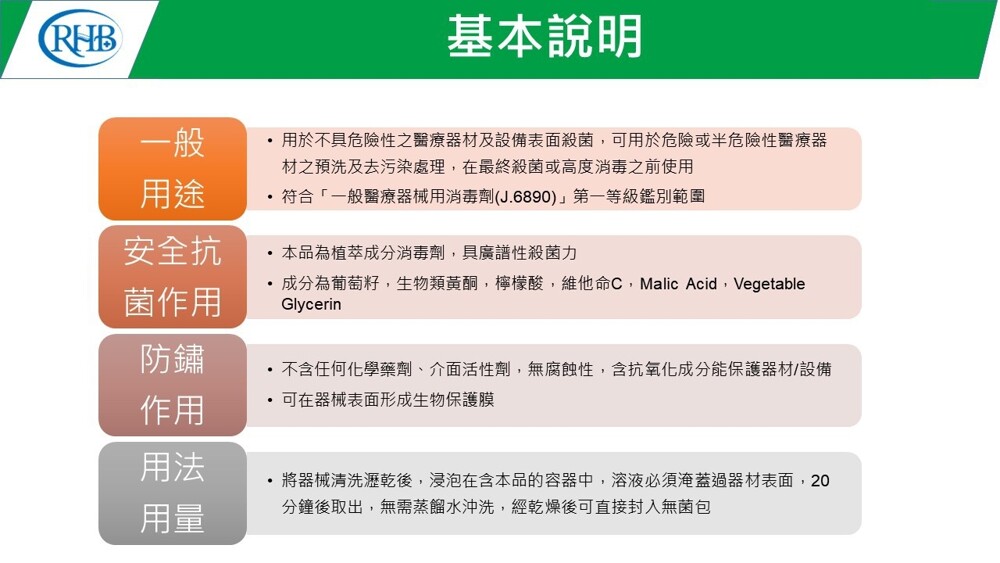 RHB

基本說明

一般用途

• 用於不具危險性之醫療器材及設備表面殺菌，可用於危險或半危險性醫療器材之預洗及去污染處理，在最終殺菌或高度消毒之前使用
• 符合「一般醫療器械用消毒劑(J.6890)」第一等級鑑別範圍

安全抗菌作用

• 本品為植萃成分消毒劑，具廣譜性殺菌力
• 成分為葡萄籽，生物類黃酮，檸檬酸，維他命C，Malic Acid，Vegetable Glycerin

防鏽作用

• 不含任何化學藥劑、介面活性劑，無腐蝕性，含抗氧化成分能保護器材/設備
• 可在器械表面形成生物保護膜

用法用量

• 將器械清洗瀝乾後，浸泡在含本品的容器中，溶液必須淹蓋過器材表面，20分鐘後取出，無需蒸餾水沖洗，經乾燥後可直接封入無菌包